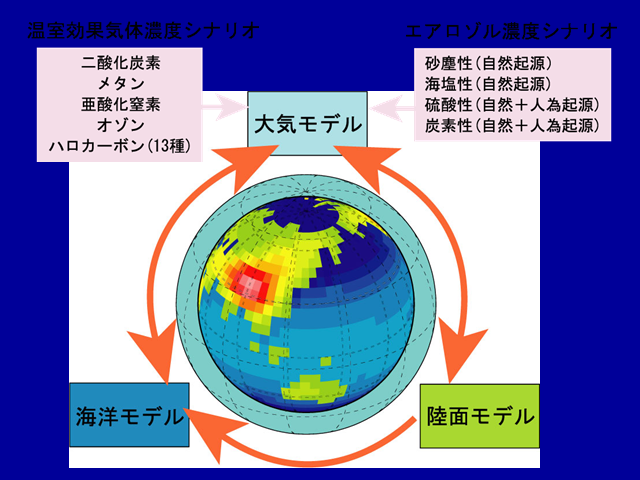 温室効果気体濃度シナリオ

二酸化炭素
メタン
亜酸化窒素
オゾン
ハロカーボン(13種)

エアロゾル濃度シナリオ

砂塵性(自然起源)
海塩性(自然起源)
硫酸性(自然＋人為起源)
炭素性(自然＋人為起源)

大気モデル

海洋モデル

陸面モデル